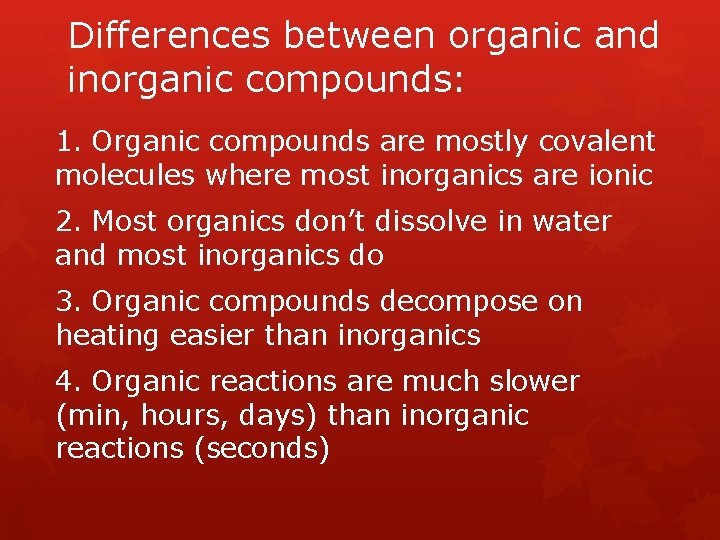 Differences between organic and inorganic compounds:

1. Organic compounds are mostly covalent molecules where most inorganics are ionic

2. Most organics don’t dissolve in water and most inorganics do

3. Organic compounds decompose on heating easier than inorganics

4. Organic reactions are much slower (min, hours, days) than inorganic reactions (seconds)